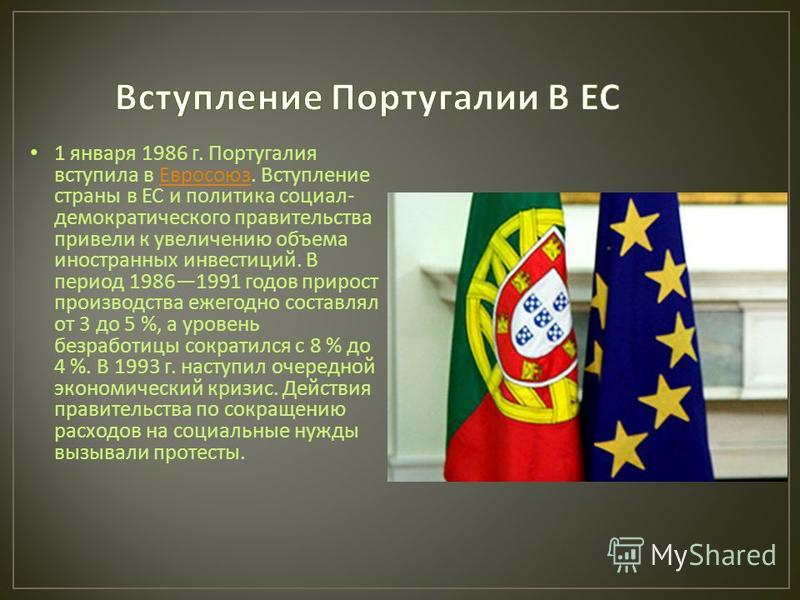 Вступление Португалии В ЕС

• 1 января 1986 г. Португалия вступила в Евросоюз. Вступление страны в ЕС и политика социал-демократического правительства привели к увеличению объема иностранных инвестиций. В период 1986—1991 годов прирост производства ежегодно составлял от 3 до 5 %, а уровень безработицы сократился с 8 % до 4 %. В 1993 г. наступил очередной экономический кризис. Действия правительства по сокращению расходов на социальные нужды вызывали протесты.

MyShared